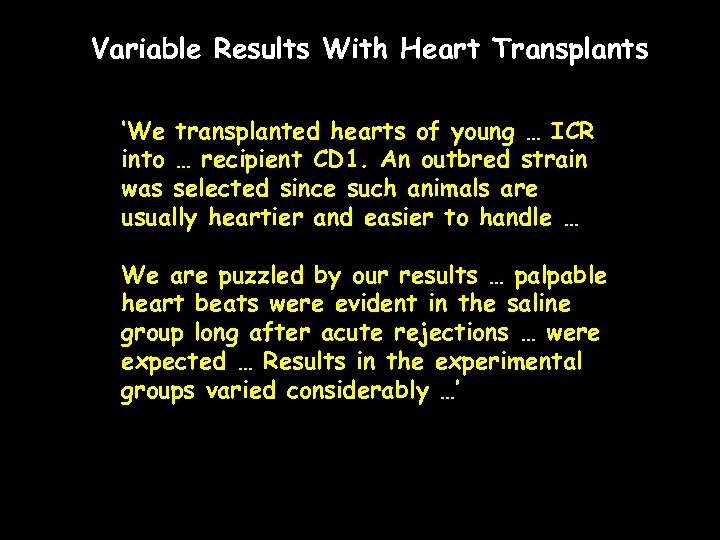 Variable Results With Heart Transplants

'We transplanted hearts of young … ICR into … recipient CD1. An outbred strain was selected since such animals are usually heartier and easier to handle …

We are puzzled by our results … palpable heart beats were evident in the saline group long after acute rejections … were expected … Results in the experimental groups varied considerably …'